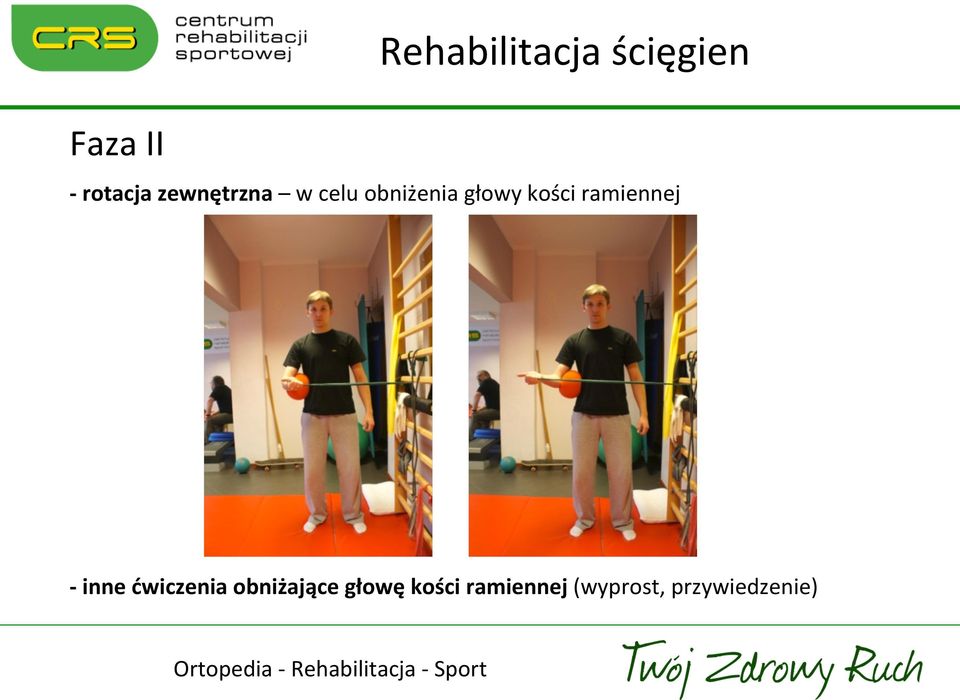 CRS centrum rehabilitacji sportowej

Rehabilitacja ścięgien

Faza II

- rotacja zewnętrzna – w celu obniżenia głowy kości ramiennej

- inne ćwiczenia obniżające głowę kości ramiennej (wyprost, przywiedzenie)

Ortopedia - Rehabilitacja - Sport

Twój Zdrowy Ruch